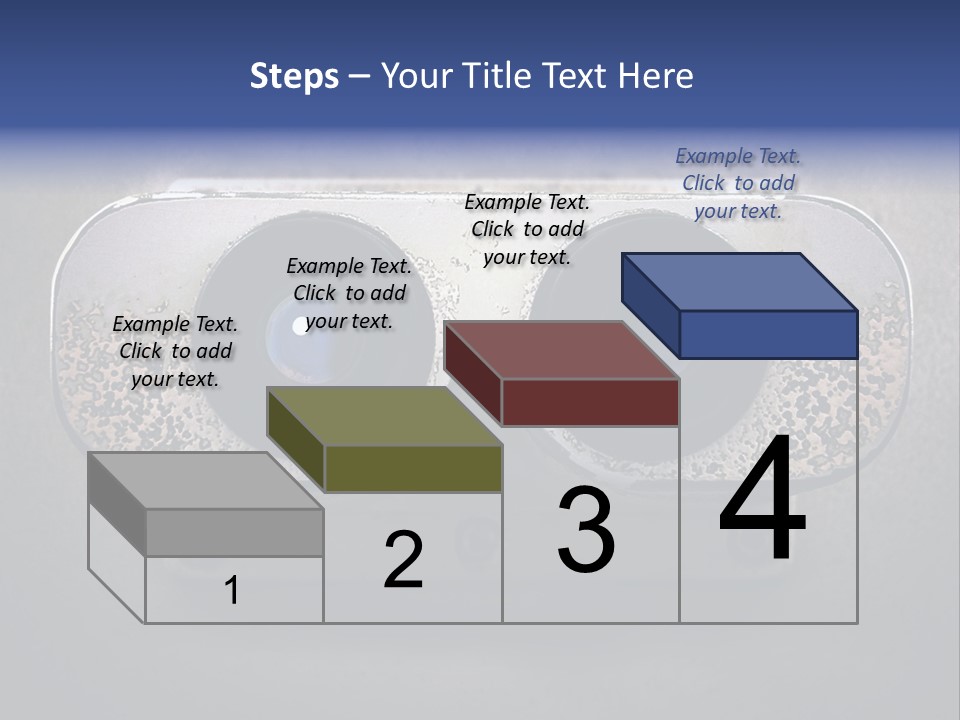 Steps – Your Title Text Here

Example Text. Click to add your text.

Example Text. Click to add your text.

Example Text. Click to add your text.

Example Text. Click to add your text.

1

2

3

4